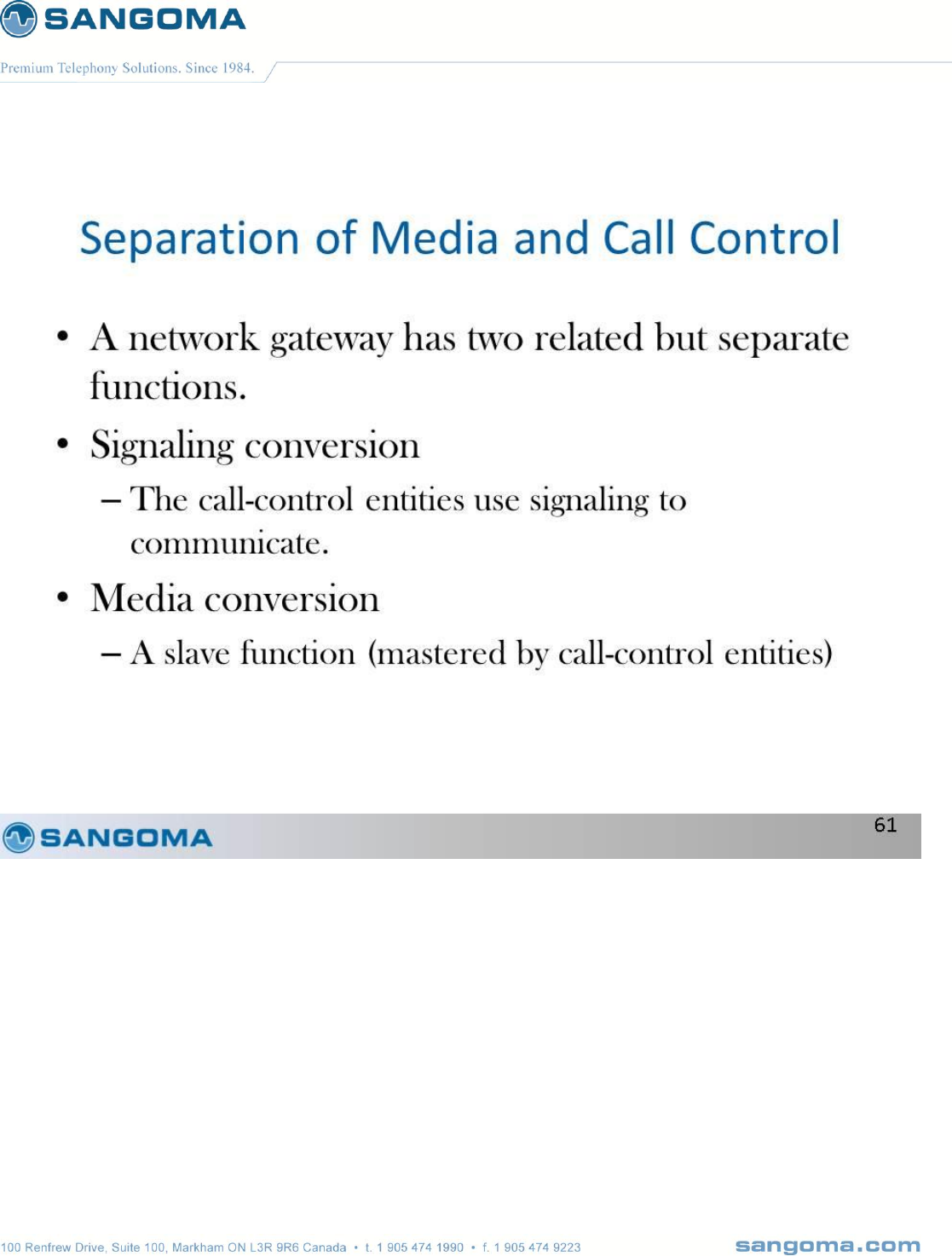 SANGOMA

Premium Telephony Solutions. Since 1984.

Separation of Media and Call Control

• A network gateway has two related but separate functions.

• Signaling conversion

– The call-control entities use signaling to communicate.

• Media conversion

– A slave function (mastered by call-control entities)

SANGOMA

61

100 Renfrew Drive, Suite 100, Markham ON L3R 9R6 Canada • t. 1 905 474 1990 • f. 1 905 474 9223

sangoma.com